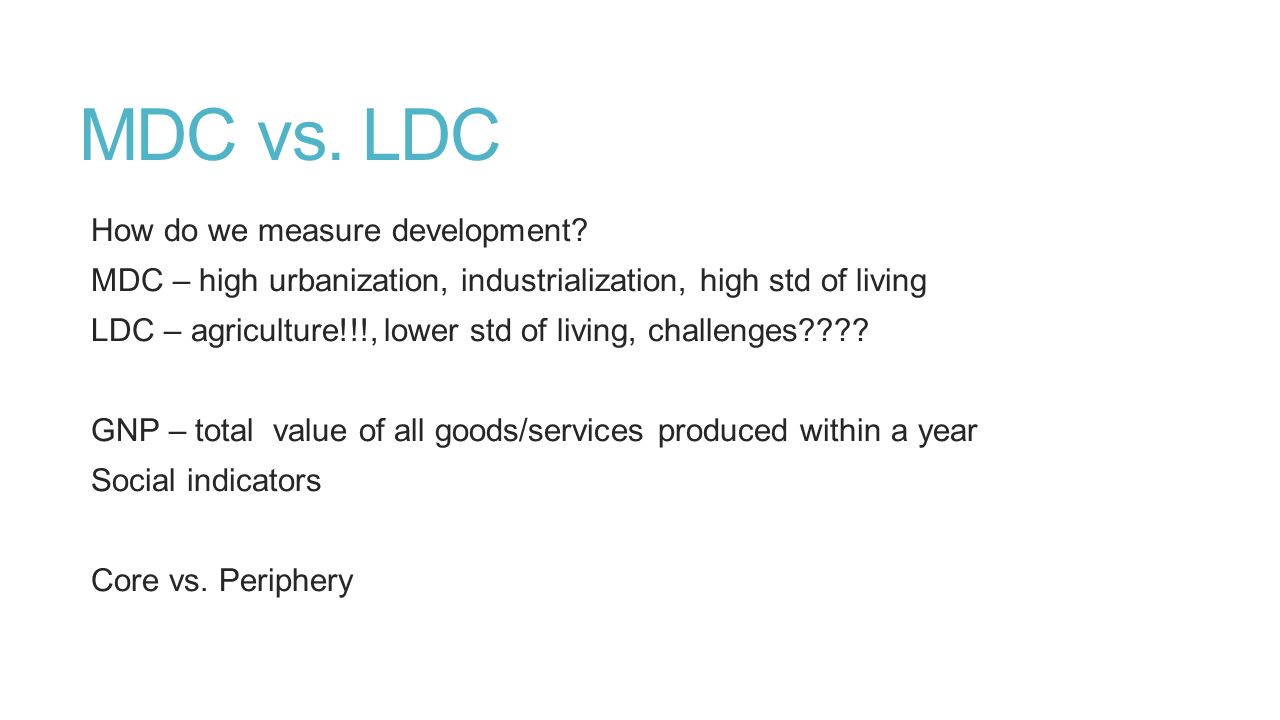 MDC vs. LDC

How do we measure development?
MDC – high urbanization, industrialization, high std of living
LDC – agriculture!!!, lower std of living, challenges????

GNP – total value of all goods/services produced within a year
Social indicators

Core vs. Periphery